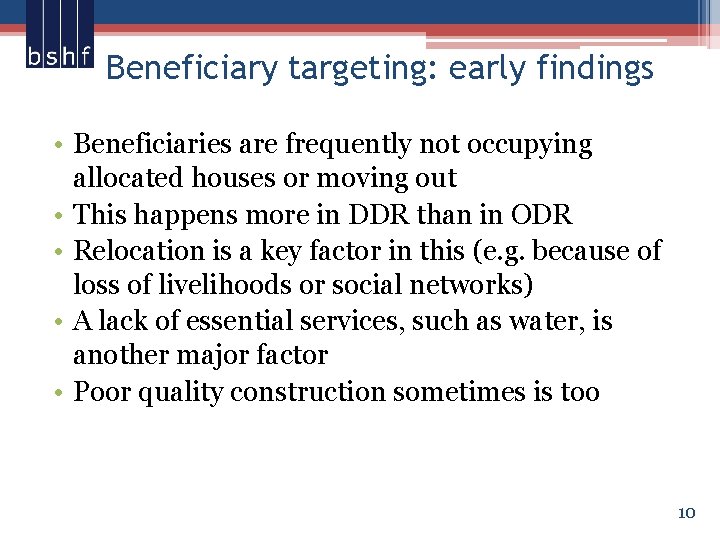 bshf

Beneficiary targeting: early findings

• Beneficiaries are frequently not occupying allocated houses or moving out
• This happens more in DDR than in ODR
• Relocation is a key factor in this (e.g. because of loss of livelihoods or social networks)
• A lack of essential services, such as water, is another major factor
• Poor quality construction sometimes is too

10